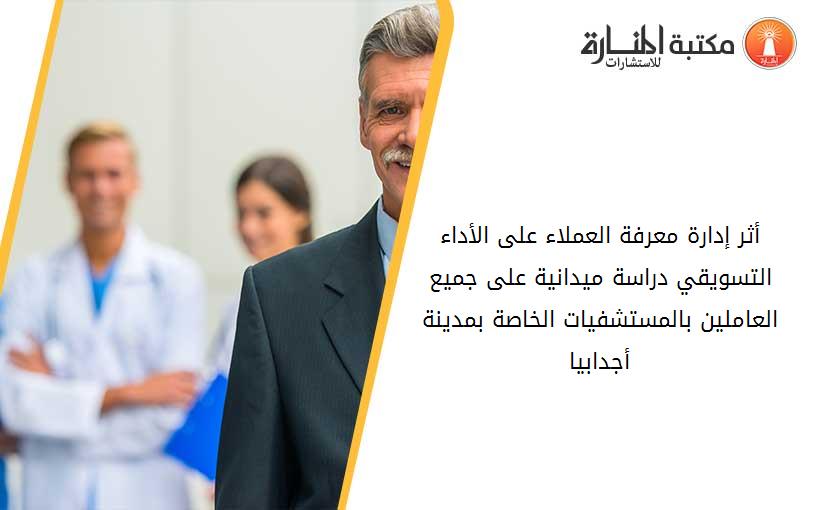 مكتبة المنارة للاستشارات

أثر إدارة معرفة العملاء على الأداء التسويقي دراسة ميدانية على جميع العاملين بالمستشفيات الخاصة بمدينة أجدابيا